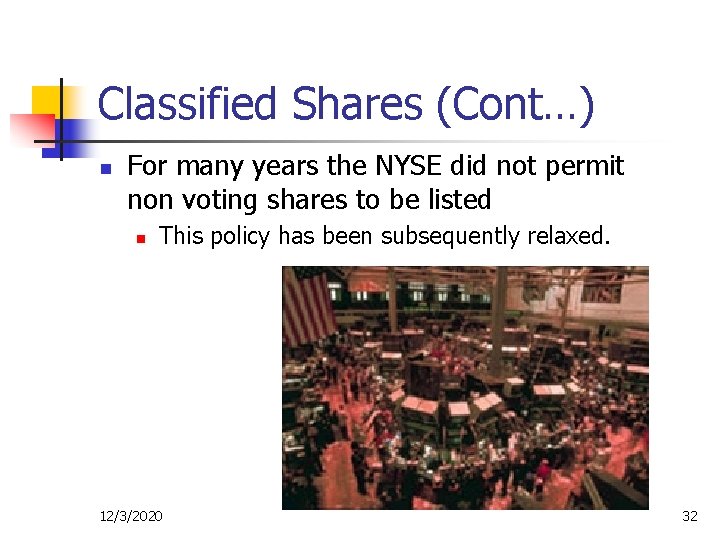 Classified Shares (Cont…)

For many years the NYSE did not permit non voting shares to be listed

This policy has been subsequently relaxed.

12/3/2020

32